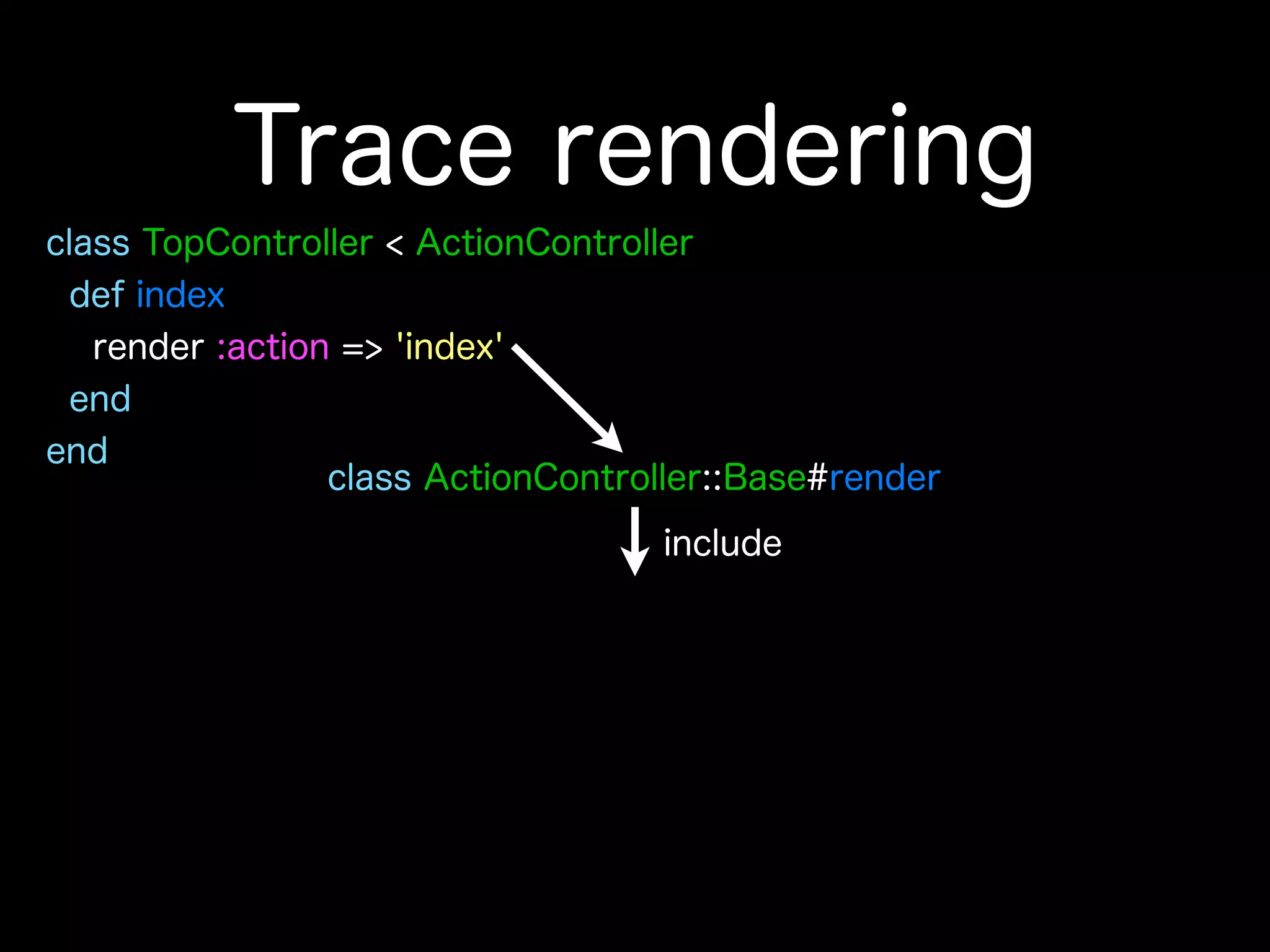 Trace rendering

class TopController < ActionController
  def index
    render :action => 'index'
  end
end

class ActionController::Base#render

include